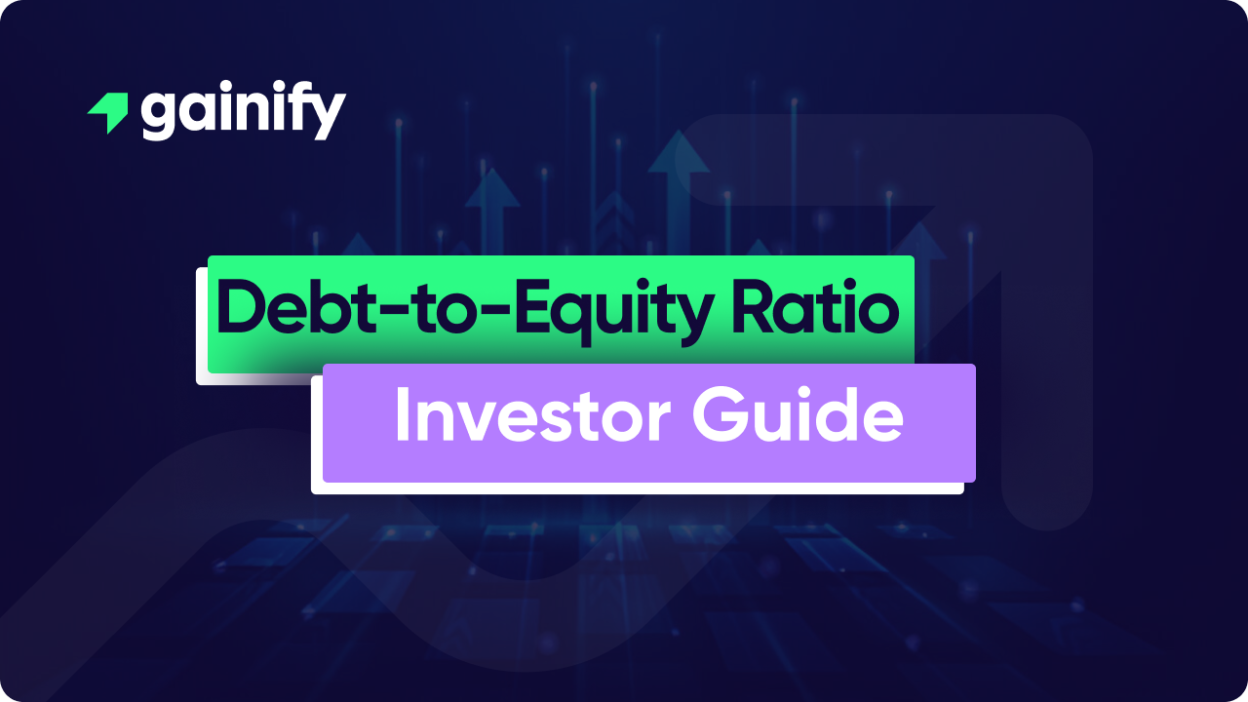 gainify

Debt-to-Equity Ratio

Investor Guide